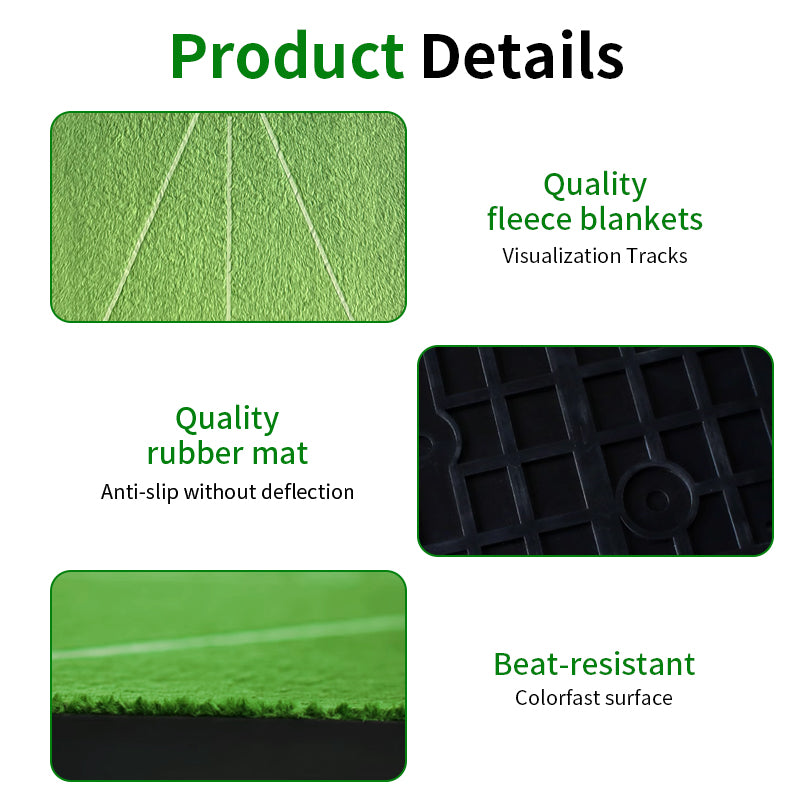 Product Details

Quality fleece blankets
Visualization Tracks

Quality rubber mat
Anti-slip without deflection

Beat-resistant
Colorfast surface